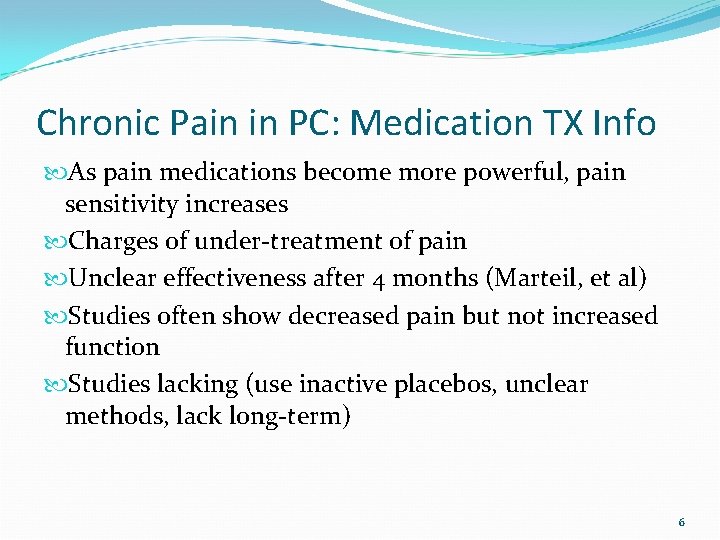 Chronic Pain in PC: Medication TX Info

As pain medications become more powerful, pain sensitivity increases

Charges of under-treatment of pain

Unclear effectiveness after 4 months (Marteil, et al)

Studies often show decreased pain but not increased function

Studies lacking (use inactive placebos, unclear methods, lack long-term)

6